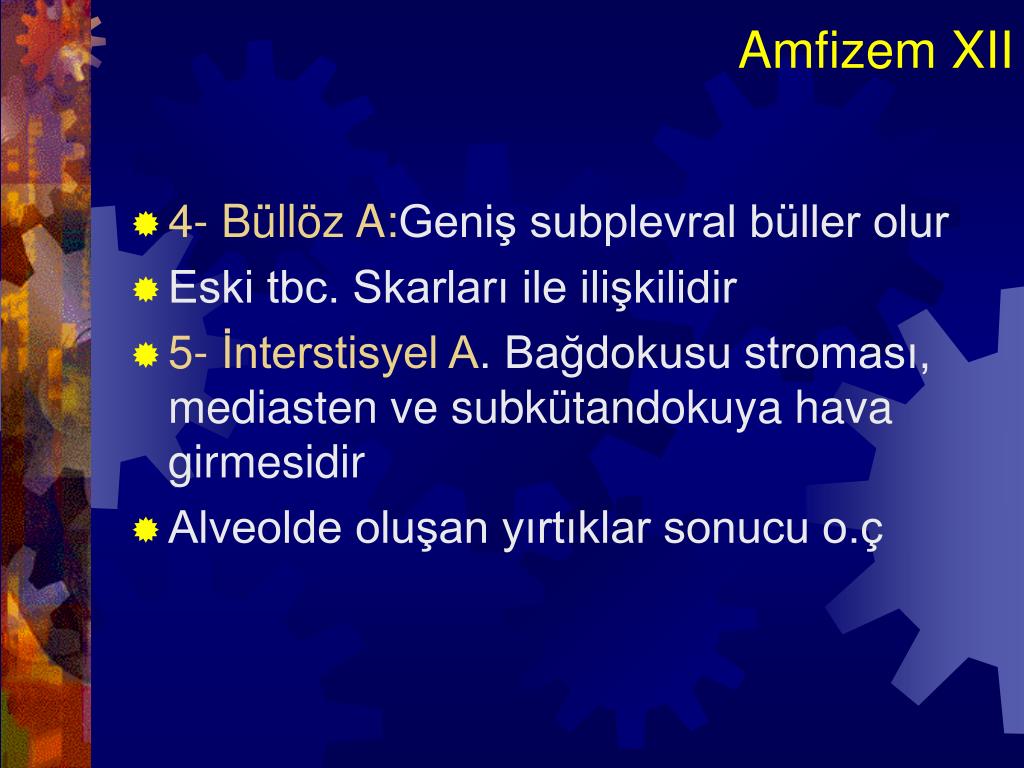 Amfizem XII

4- Büllöz A:Geniş subplevral büller olur

Eski tbc. Skarları ile ilişkilidir

5- İnterstisyel A. Bağdokusu stroması, mediasten ve subkütandokuya hava girmesidir

Alveolde oluşan yırtıklar sonucu o.ç